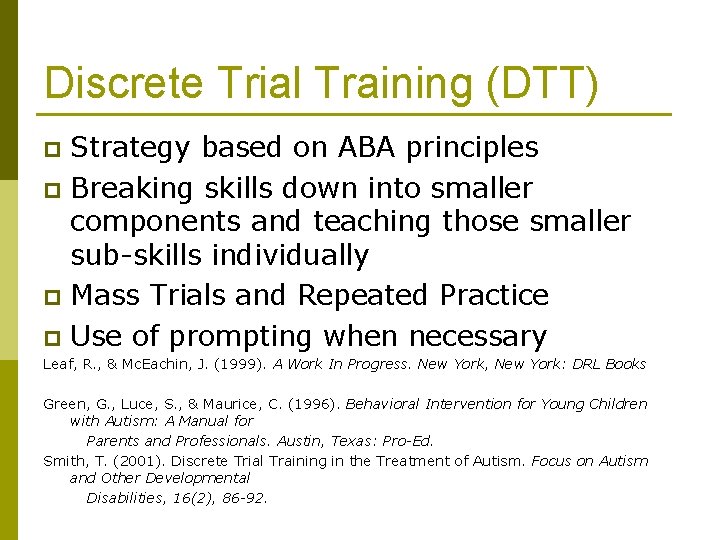 Discrete Trial Training (DTT)

Strategy based on ABA principles

Breaking skills down into smaller components and teaching those smaller sub-skills individually

Mass Trials and Repeated Practice

Use of prompting when necessary

Leaf, R., & McEachin, J. (1999). A Work In Progress. New York, New York: DRL Books

Green, G., Luce, S., & Maurice, C. (1996). Behavioral Intervention for Young Children with Autism: A Manual for Parents and Professionals. Austin, Texas: Pro-Ed.

Smith, T. (2001). Discrete Trial Training in the Treatment of Autism. Focus on Autism and Other Developmental Disabilities, 16(2), 86-92.